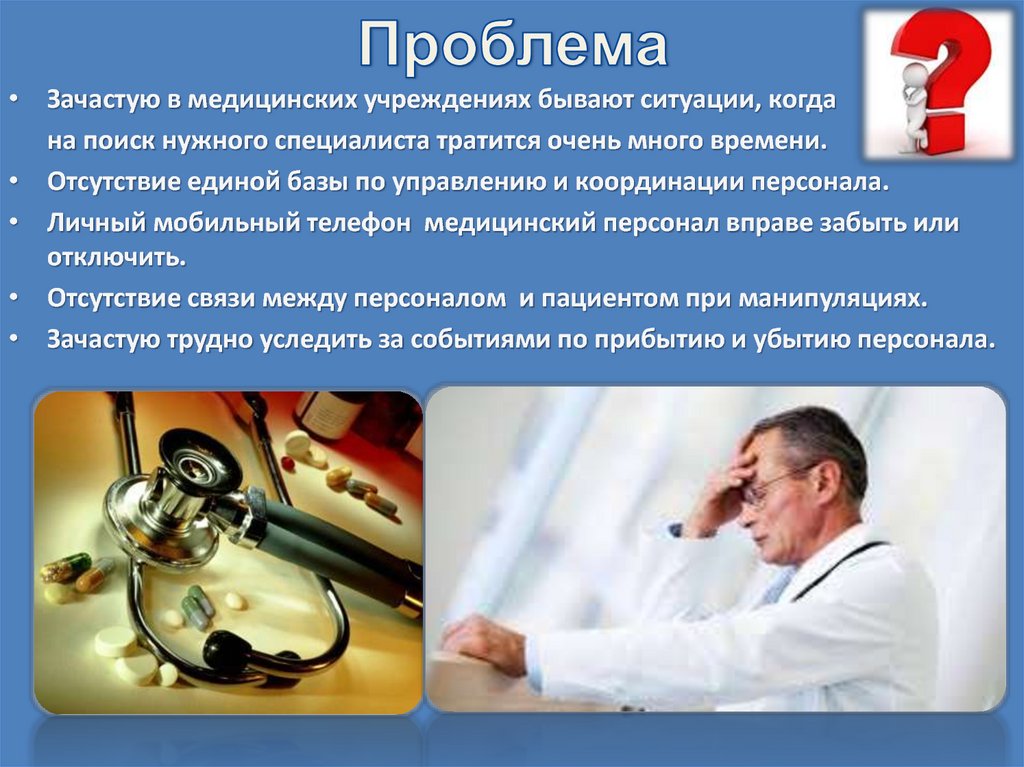 Проблема

• Зачастую в медицинских учреждениях бывают ситуации, когда на поиск нужного специалиста тратится очень много времени.
• Отсутствие единой базы по управлению и координации персонала.
• Личный мобильный телефон медицинский персонал вправе забыть или отключить.
• Отсутствие связи между персоналом и пациентом при манипуляциях.
• Зачастую трудно уследить за событиями по прибытию и убытию персонала.